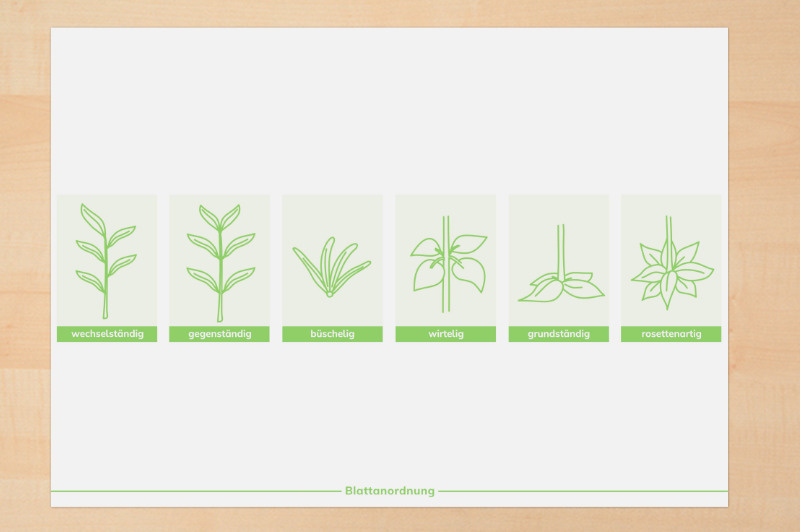 wechselständig
gegenständig
büschelig
wirtelig
grundständig
rosettenartig

Blattanordnung